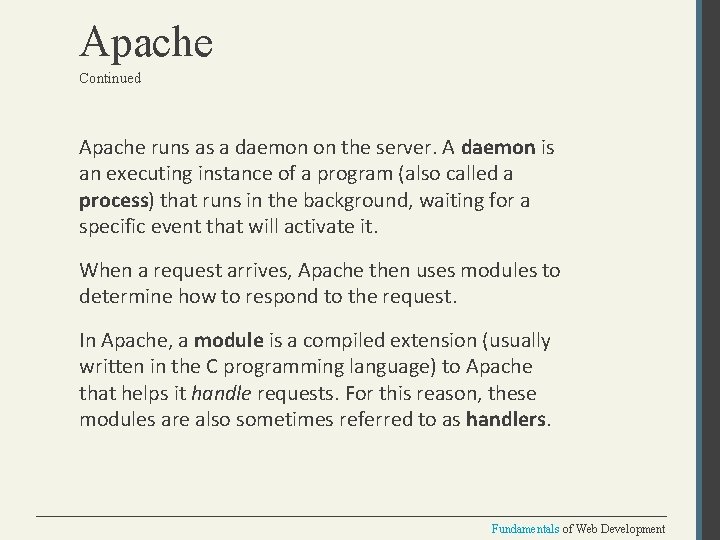 Apache
Continued

Apache runs as a daemon on the server. A daemon is an executing instance of a program (also called a process) that runs in the background, waiting for a specific event that will activate it.

When a request arrives, Apache then uses modules to determine how to respond to the request.

In Apache, a module is a compiled extension (usually written in the C programming language) to Apache that helps it handle requests. For this reason, these modules are also sometimes referred to as handlers.

Fundamentals of Web Development